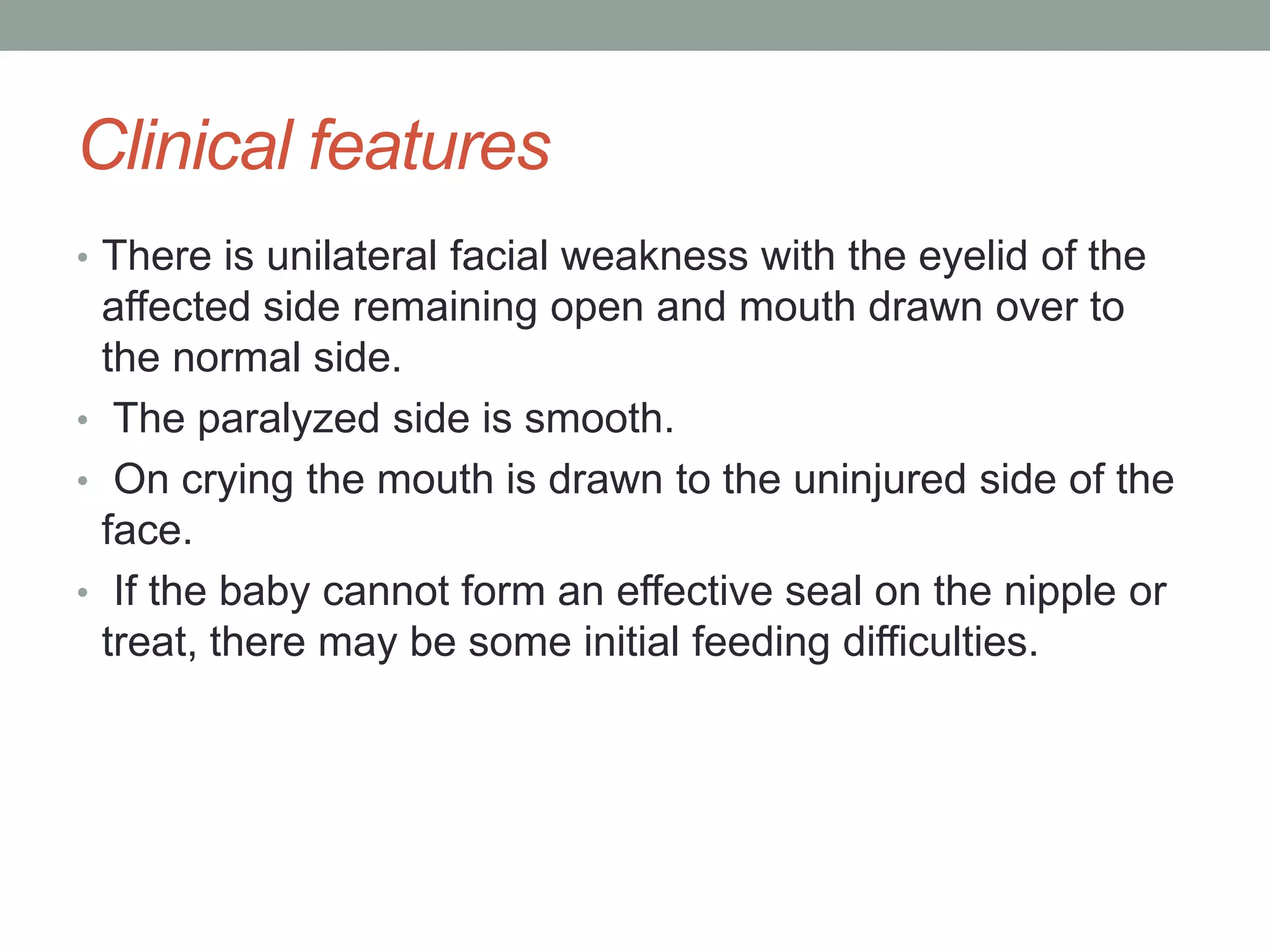 Clinical features

• There is unilateral facial weakness with the eyelid of the affected side remaining open and mouth drawn over to the normal side.
• The paralyzed side is smooth.
• On crying the mouth is drawn to the uninjured side of the face.
• If the baby cannot form an effective seal on the nipple or treat, there may be some initial feeding difficulties.